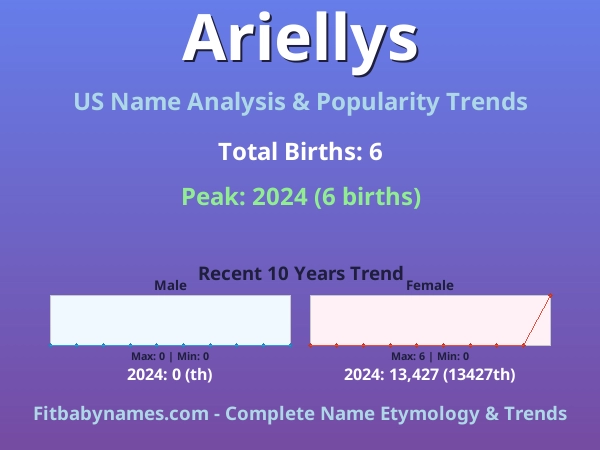 Ariellys

US Name Analysis & Popularity Trends

Total Births: 6

Peak: 2024 (6 births)

Recent 10 Years Trend

Male

Max: 0 | Min: 0

2024: 0 (th)

Female

Max: 6 | Min: 0

2024: 13,427 (13427th)

Fitbabynames.com - Complete Name Etymology & Trends